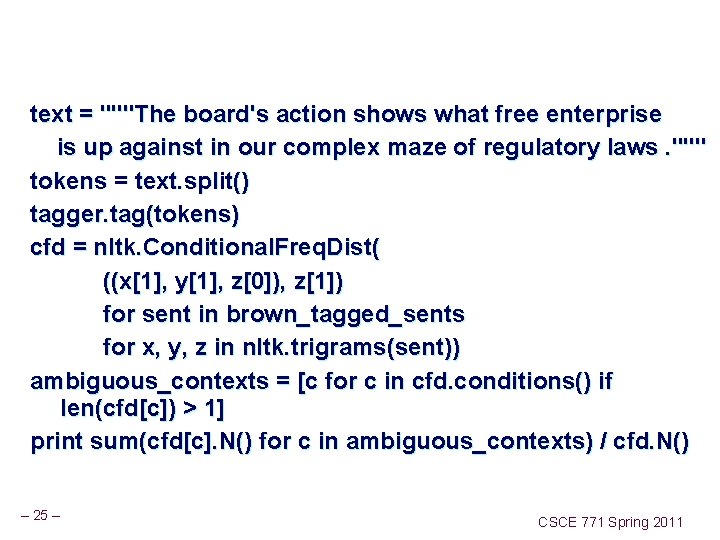 text = """The board's action shows what free enterprise is up against in our complex maze of regulatory laws ."""
tokens = text.split()
tagger.tag(tokens)
cfd = nltk.ConditionalFreqDist(
((x[1], y[1], z[0]), z[1])
for sent in brown_tagged_sents
for x, y, z in nltk.trigrams(sent))
ambiguous_contexts = [c for c in cfd.conditions() if len(cfd[c]) > 1]
print sum(cfd[c].N() for c in ambiguous_contexts) / cfd.N()

– 25 –

CSCE 771 Spring 2011